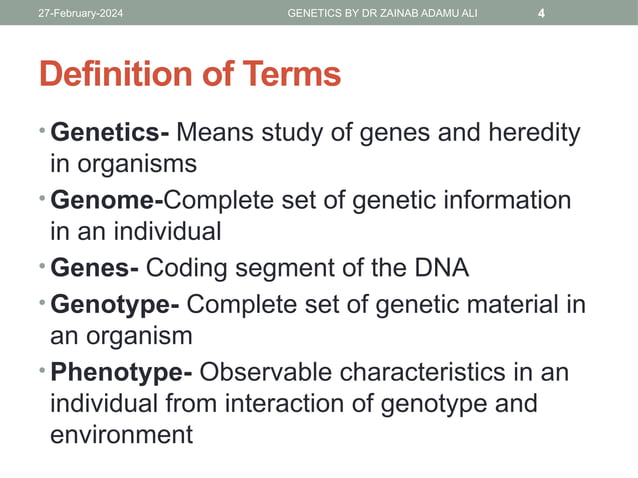 27-February-2024 GENETICS BY DR ZAINAB ADAMU ALI 4

Definition of Terms

• Genetics- Means study of genes and heredity in organisms

• Genome-Complete set of genetic information in an individual

• Genes- Coding segment of the DNA

• Genotype- Complete set of genetic material in an organism

• Phenotype- Observable characteristics in an individual from interaction of genotype and environment